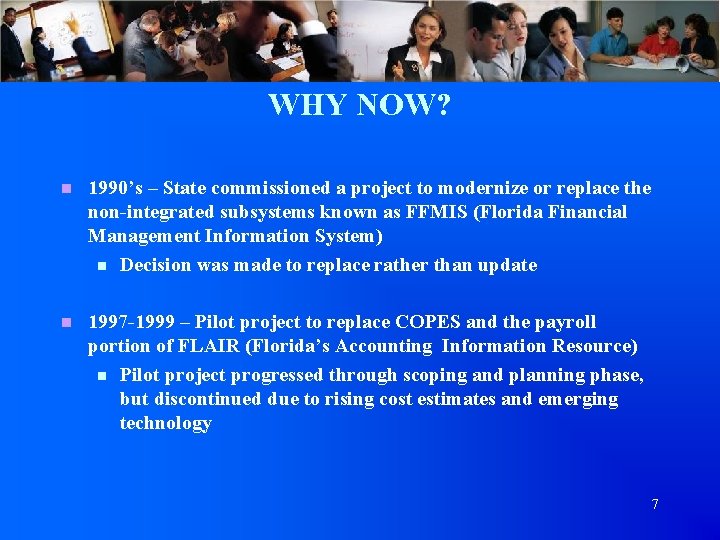 WHY NOW?

1990’s – State commissioned a project to modernize or replace the non-integrated subsystems known as FFMIS (Florida Financial Management Information System)

Decision was made to replace rather than update

1997-1999 – Pilot project to replace COPES and the payroll portion of FLAIR (Florida’s Accounting Information Resource)

Pilot project progressed through scoping and planning phase, but discontinued due to rising cost estimates and emerging technology

7